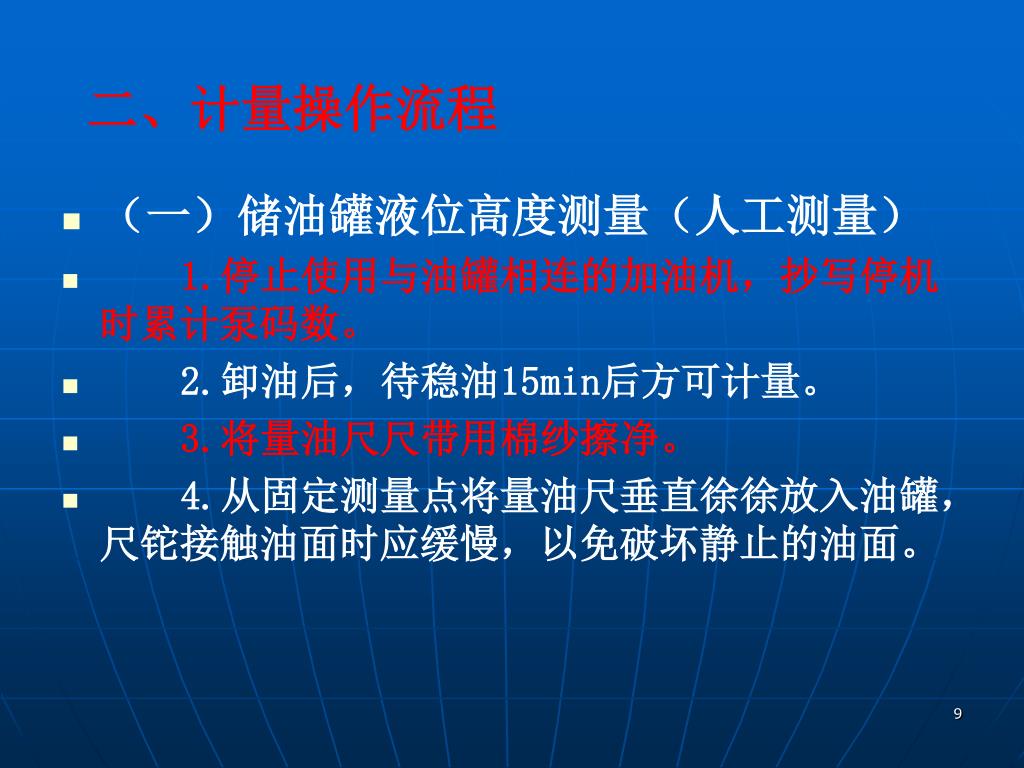 二、计量操作流程

（一）储油罐液位高度测量（人工测量）

1.停止使用与油罐相连的加油机，抄写停机时累计泵码数。

2.卸油后，待稳油15min后方可计量。

3.将量油尺尺带用棉纱擦净。

4.从固定测量点将量油尺垂直徐徐放入油罐，尺铊接触油面时应缓慢，以免破坏静止的油面。

9